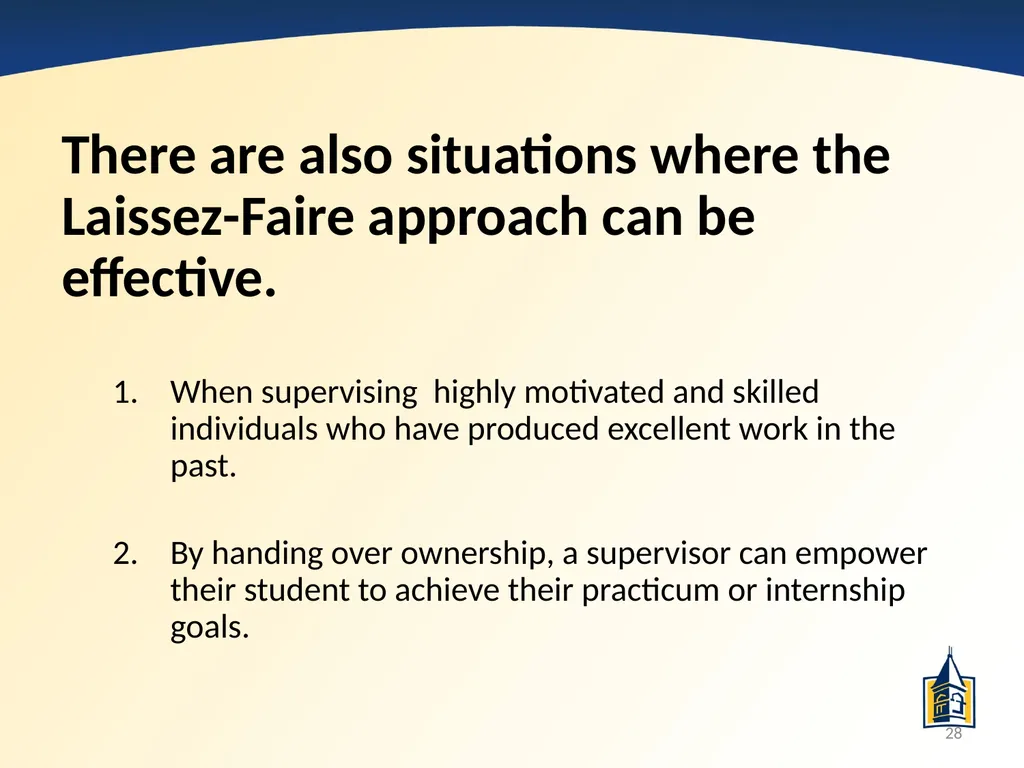 There are also situations where the Laissez-Faire approach can be effective.

1. When supervising  highly motivated and skilled individuals who have produced excellent work in the past.

2. By handing over ownership, a supervisor can empower their student to achieve their practicum or internship goals.

28